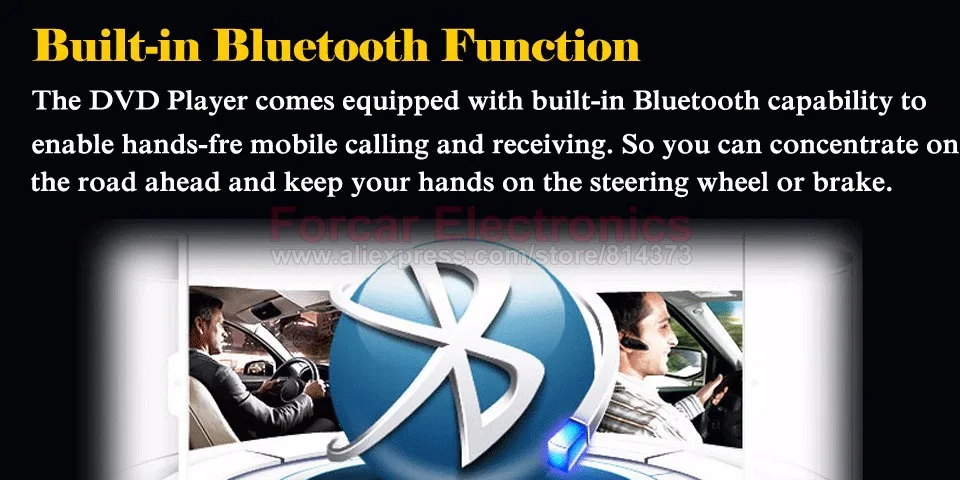 Built-in Bluetooth Function

The DVD Player comes equipped with built-in Bluetooth capability to enable hands-fre mobile calling and receiving. So you can concentrate on the road ahead and keep your hands on the steering wheel or brake.

Forcar Electronics
www.aliexpress.com/store/814373